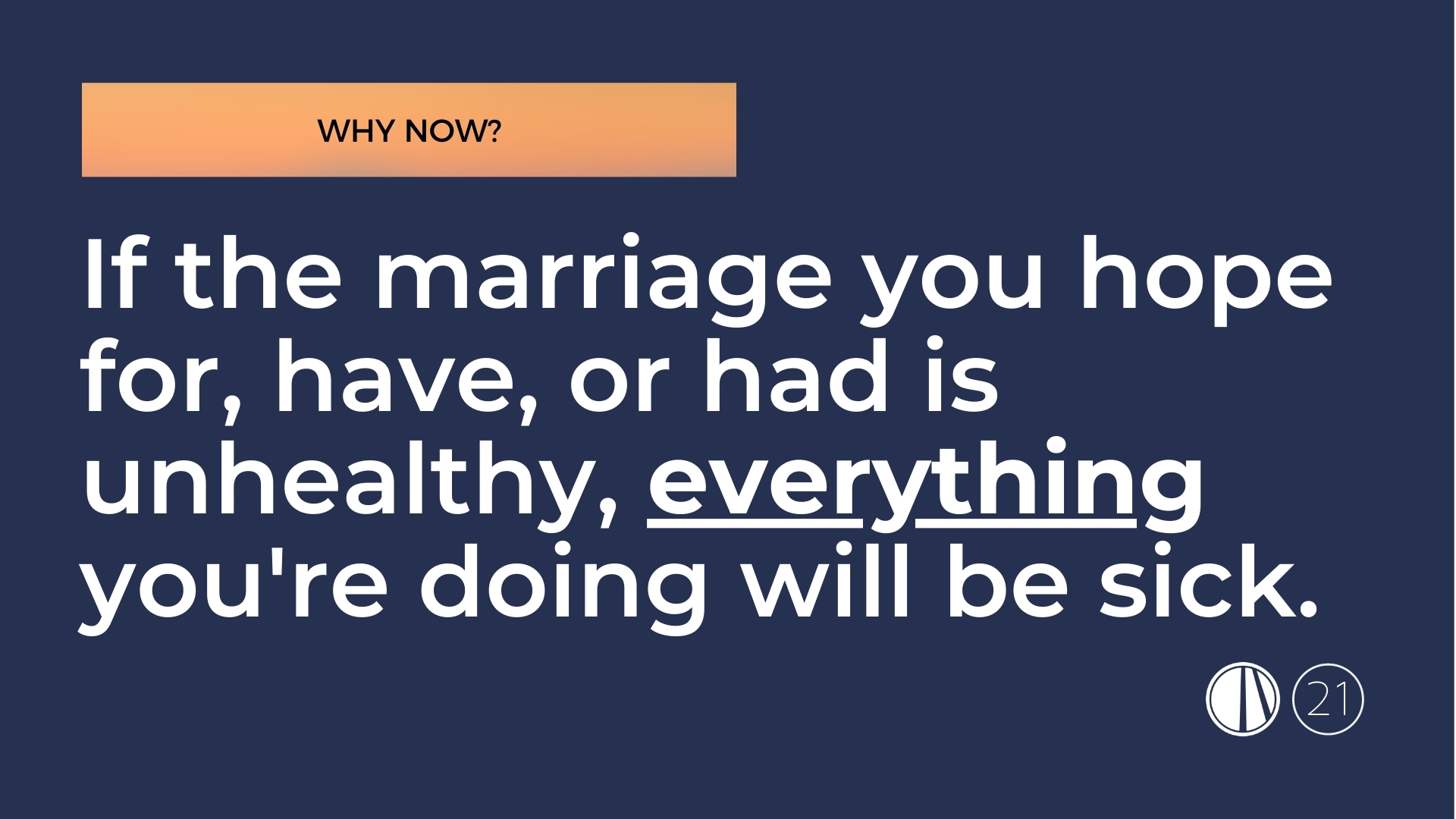 WHY NOW?

If the marriage you hope for, have, or had is unhealthy, everything you're doing will be sick.

21